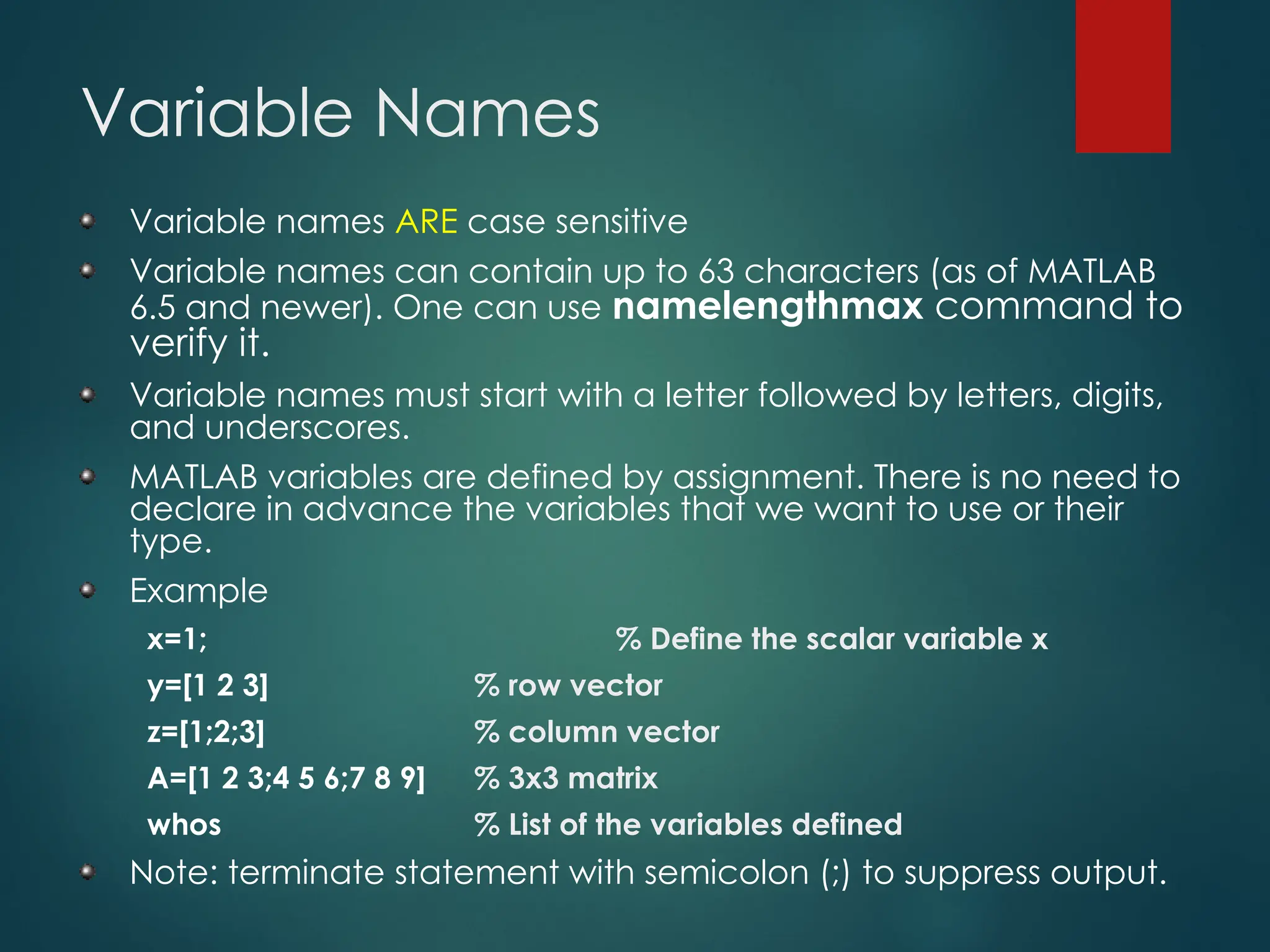 Variable Names

Variable names ARE case sensitive

Variable names can contain up to 63 characters (as of MATLAB 6.5 and newer). One can use namelengthmax command to verify it.

Variable names must start with a letter followed by letters, digits, and underscores.

MATLAB variables are defined by assignment. There is no need to declare in advance the variables that we want to use or their type.

Example

x=1; % Define the scalar variable x
y=[1 2 3] % row vector
z=[1;2;3] % column vector
A=[1 2 3;4 5 6;7 8 9] % 3x3 matrix
whos % List of the variables defined

Note: terminate statement with semicolon (;) to suppress output.